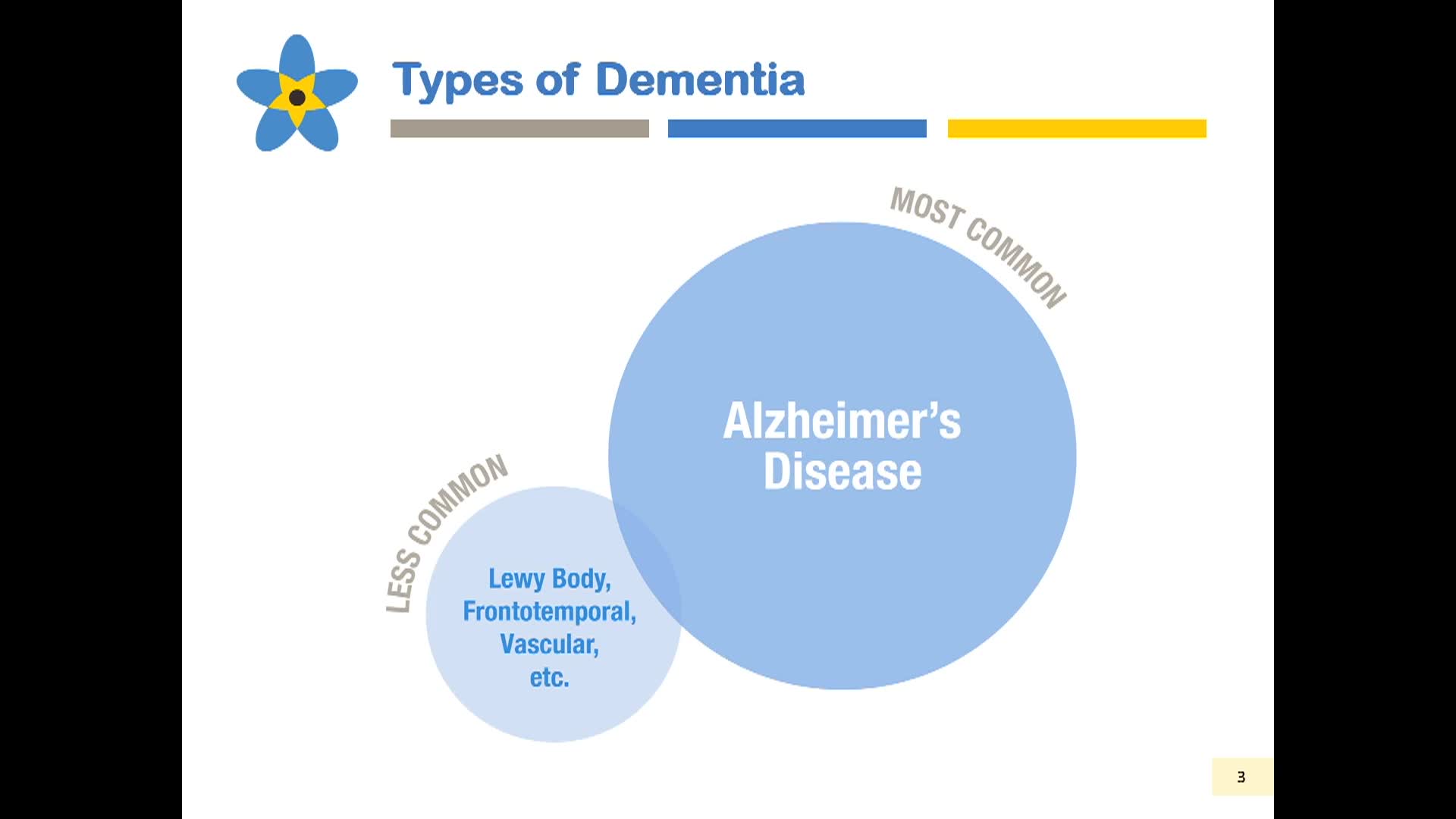 Types of Dementia

MOST COMMON

Alzheimer's Disease

LESS COMMON

Lewy Body, Frontotemporal, Vascular, etc.

3